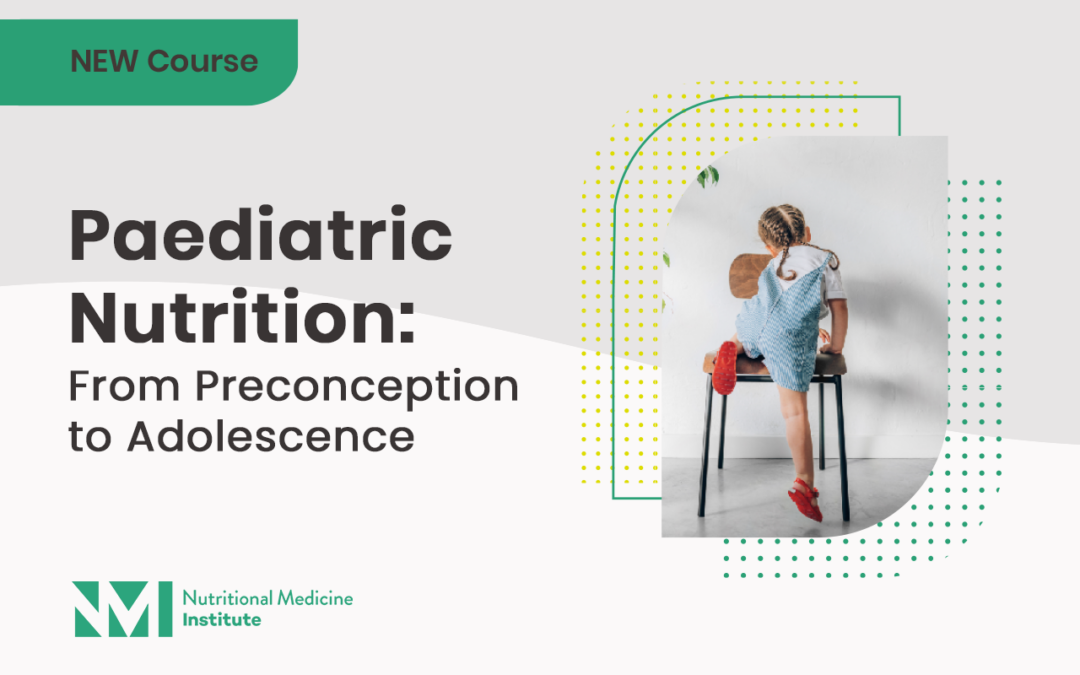 NEW Course

Paediatric Nutrition:
From Preconception to Adolescence

NMI Nutritional Medicine Institute